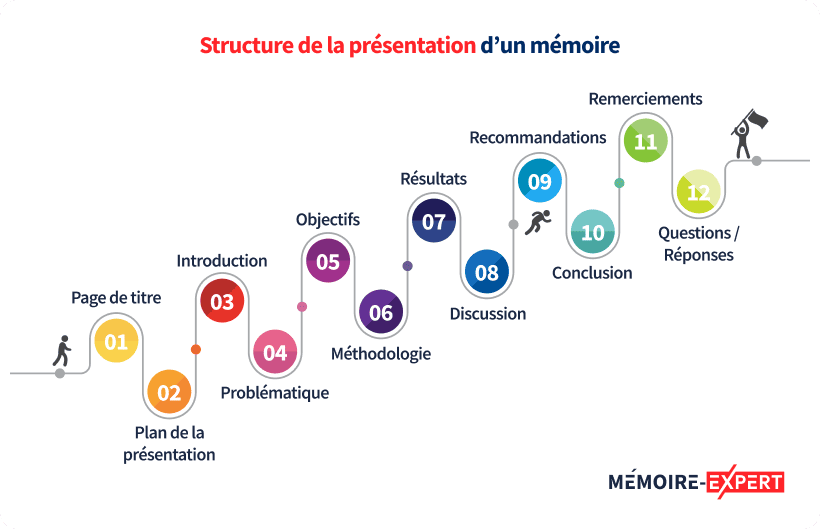 Structure de la présentation d'un mémoire

Page de titre
01
02
Plan de la présentation
Introduction
03
04
Problématique
Objectifs
05
06
Méthodologie
Résultats
07
08
Discussion
Recommandations
09
10
Conclusion
Remerciements
11
12
Questions / Réponses

MÉMOIRE-EXPERT